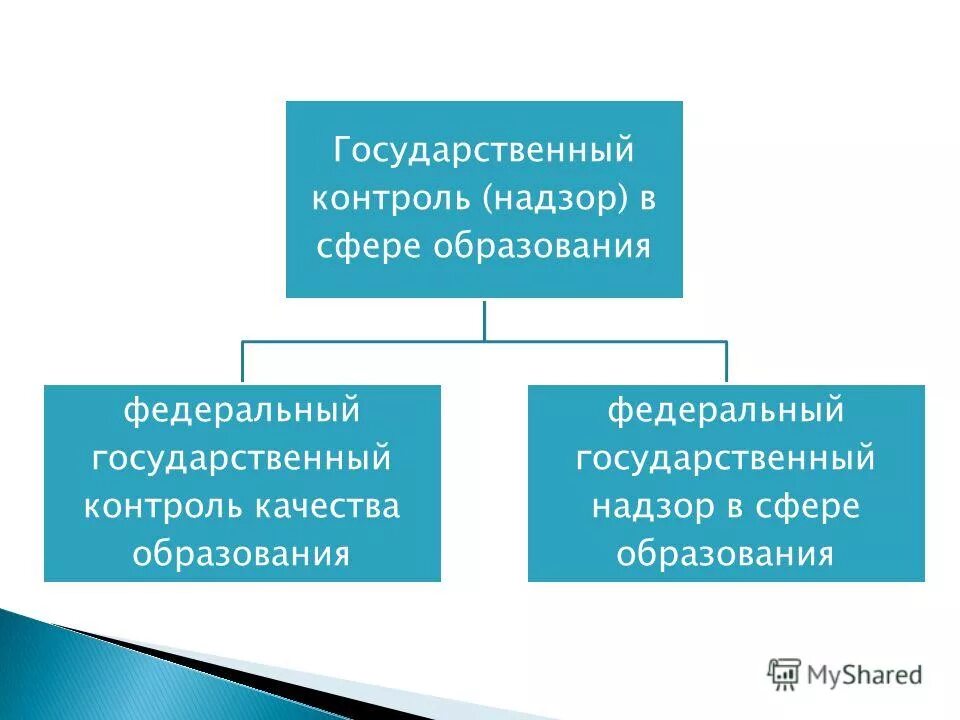 Государственный контроль (надзор) в сфере образования

федеральный государственный контроль качества образования

федеральный государственный надзор в сфере образования

MyShared